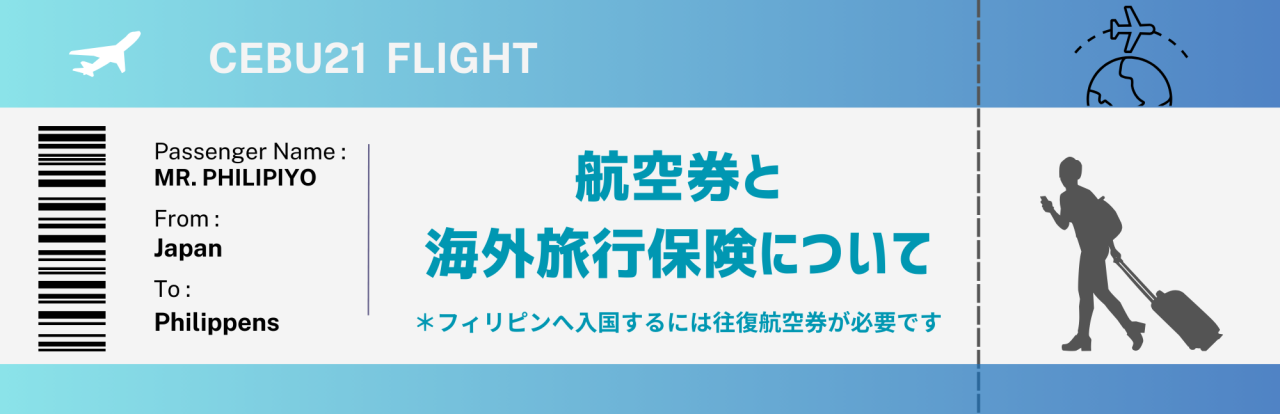 CEBU21 FLIGHT

Passenger Name :
MR. PHILIPIYO

From :
Japan

To :
Philippens

航空券と
海外旅行保険について

＊フィリピンへ入国するには往復航空券が必要です